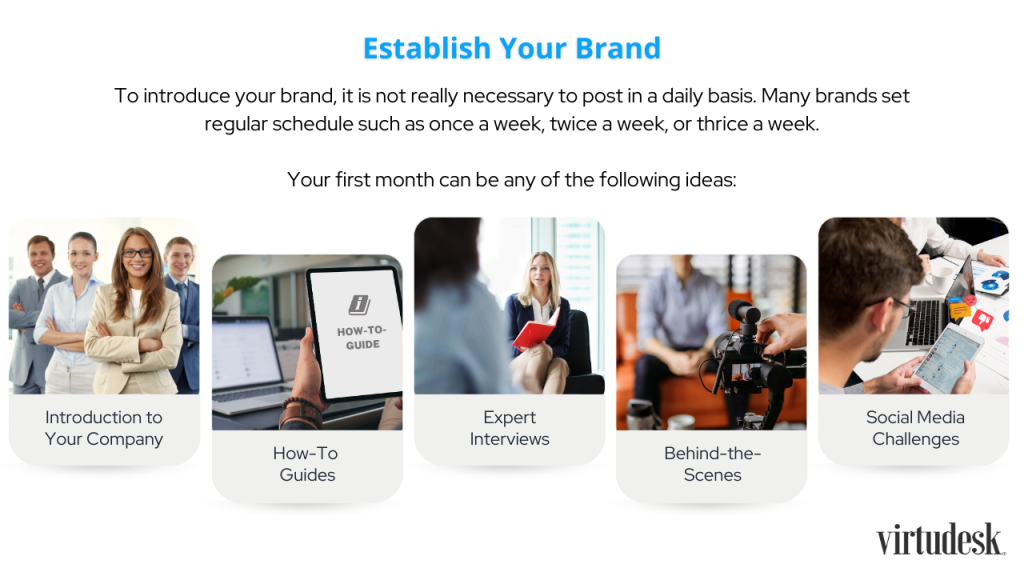 Establish Your Brand

To introduce your brand, it is not really necessary to post in a daily basis. Many brands set regular schedule such as once a week, twice a week, or thrice a week.

Your first month can be any of the following ideas:

Introduction to Your Company

HOW-TO-GUIDE

How-To Guides

Expert Interviews

Behind-the-Scenes

Social Media Challenges

virtudesk